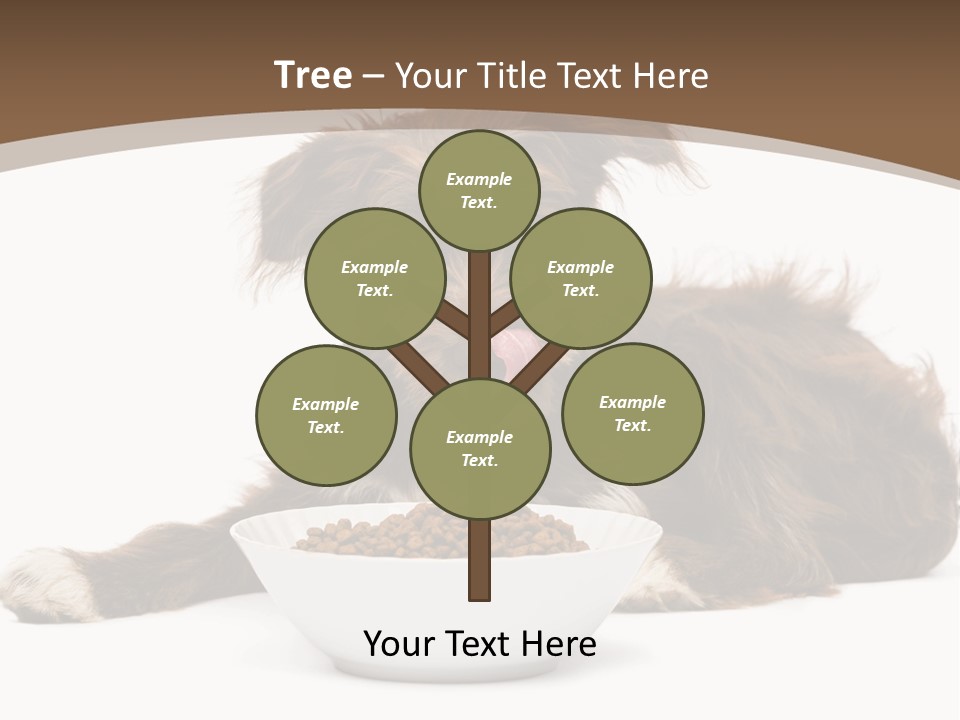 Tree – Your Title Text Here

Example Text.

Example Text.

Example Text.

Example Text.

Example Text.

Example Text.

Your Text Here